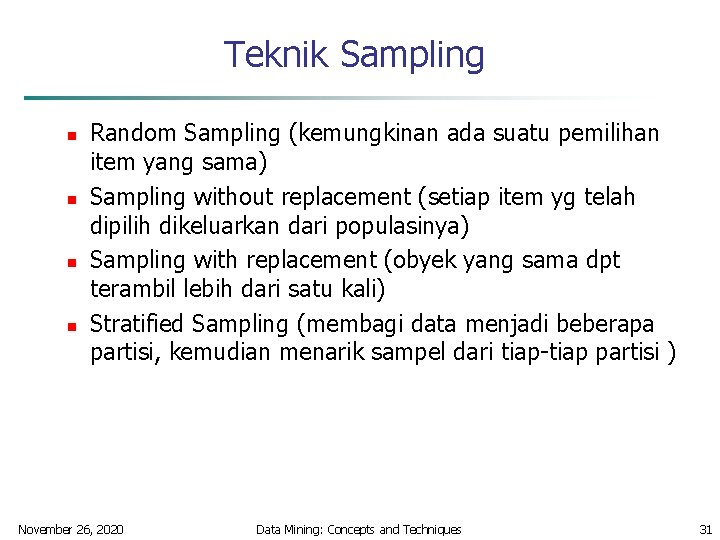 Teknik Sampling

- Random Sampling (kemungkinan ada suatu pemilihan item yang sama)
- Sampling without replacement (setiap item yg telah dipilih dikeluarkan dari populasinya)
- Sampling with replacement (obyek yang sama dpt terambil lebih dari satu kali)
- Stratified Sampling (membagi data menjadi beberapa partisi, kemudian menarik sampel dari tiap-tiap partisi )

November 26, 2020 Data Mining: Concepts and Techniques 31